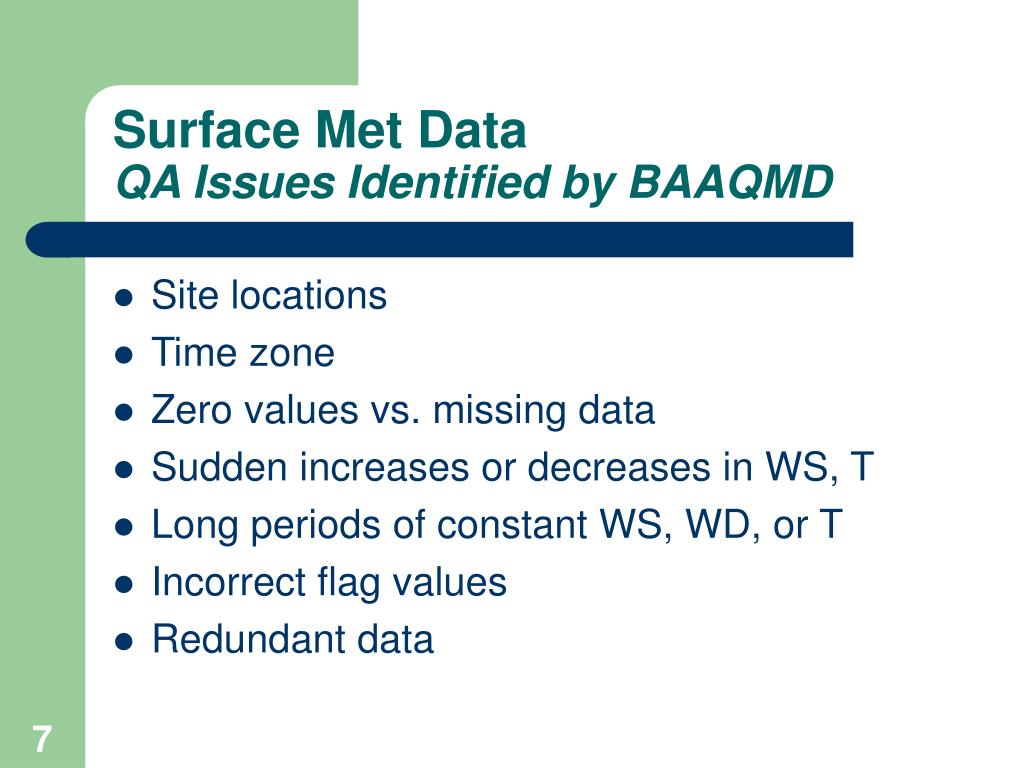 Surface Met Data
QA Issues Identified by BAAQMD

- Site locations
- Time zone
- Zero values vs. missing data
- Sudden increases or decreases in WS, T
- Long periods of constant WS, WD, or T
- Incorrect flag values
- Redundant data

7